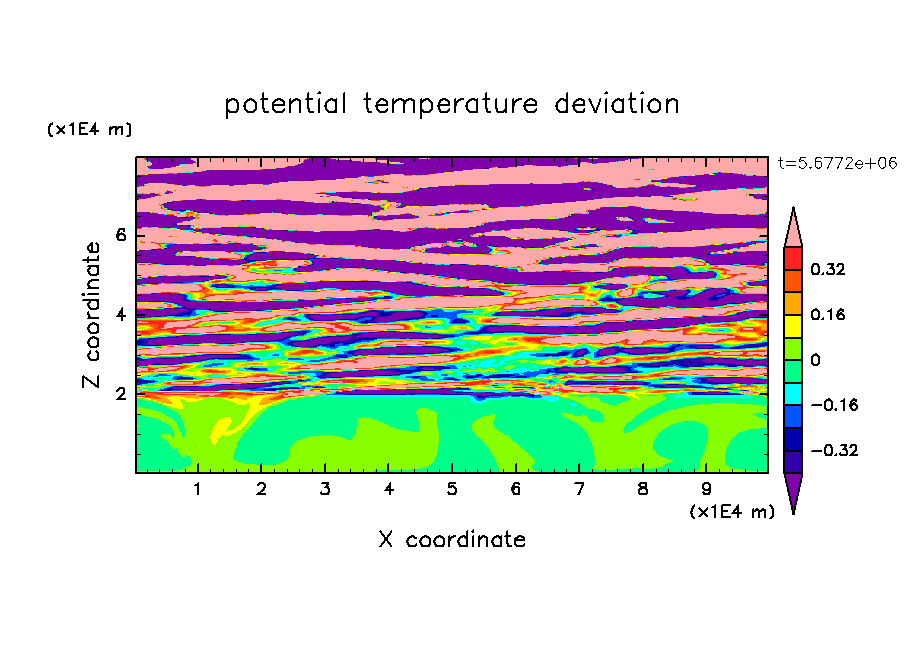 potential temperature deviation

(x1E4 m)

t=5.6772e+06

Z coordinate

6

4

2

0.32

0.16

0

−0.16

−0.32

1 2 3 4 5 6 7 8 9

(x1E4 m)

X coordinate